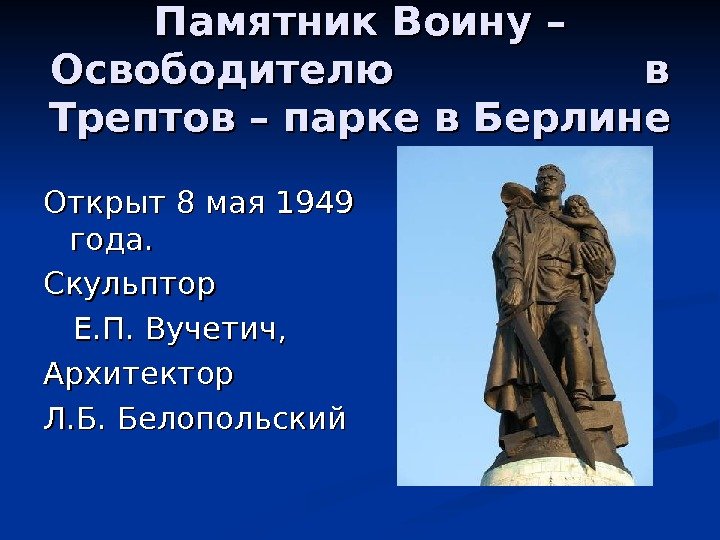 Памятник Воину – Освободителю в Трептов – парке в Берлине

Открыт 8 мая 1949 года.

Скульптор

Е.П. Вучетич,

Архитектор

Л.Б. Белопольский